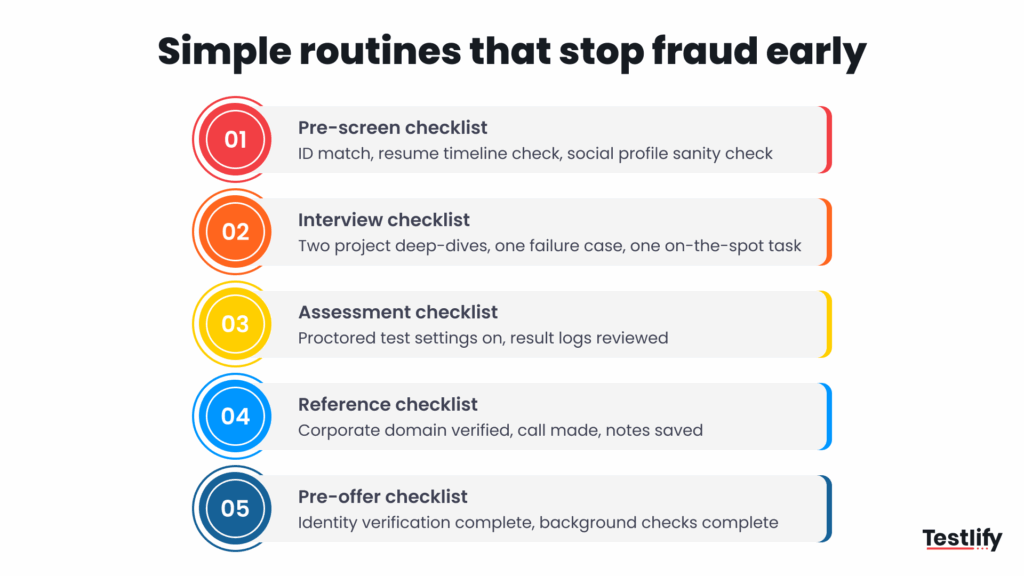 Simple routines that stop fraud early

01
Pre-screen checklist
ID match, resume timeline check, social profile sanity check

02
Interview checklist
Two project deep-dives, one failure case, one on-the-spot task

03
Assessment checklist
Proctored test settings on, result logs reviewed

04
Reference checklist
Corporate domain verified, call made, notes saved

05
Pre-offer checklist
Identity verification complete, background checks complete

Testlify